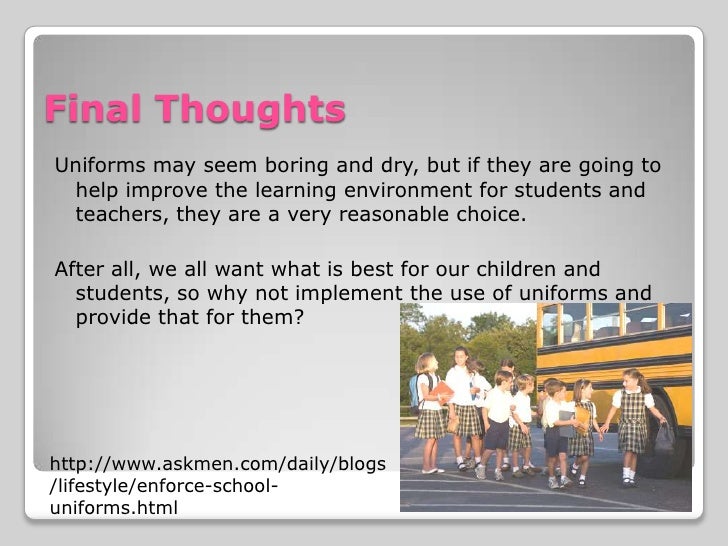 Final Thoughts

Uniforms may seem boring and dry, but if they are going to help improve the learning environment for students and teachers, they are a very reasonable choice.

After all, we all want what is best for our children and students, so why not implement the use of uniforms and provide that for them?

http://www.askmen.com/daily/blogs/lifestyle/enforce-school-uniforms.html